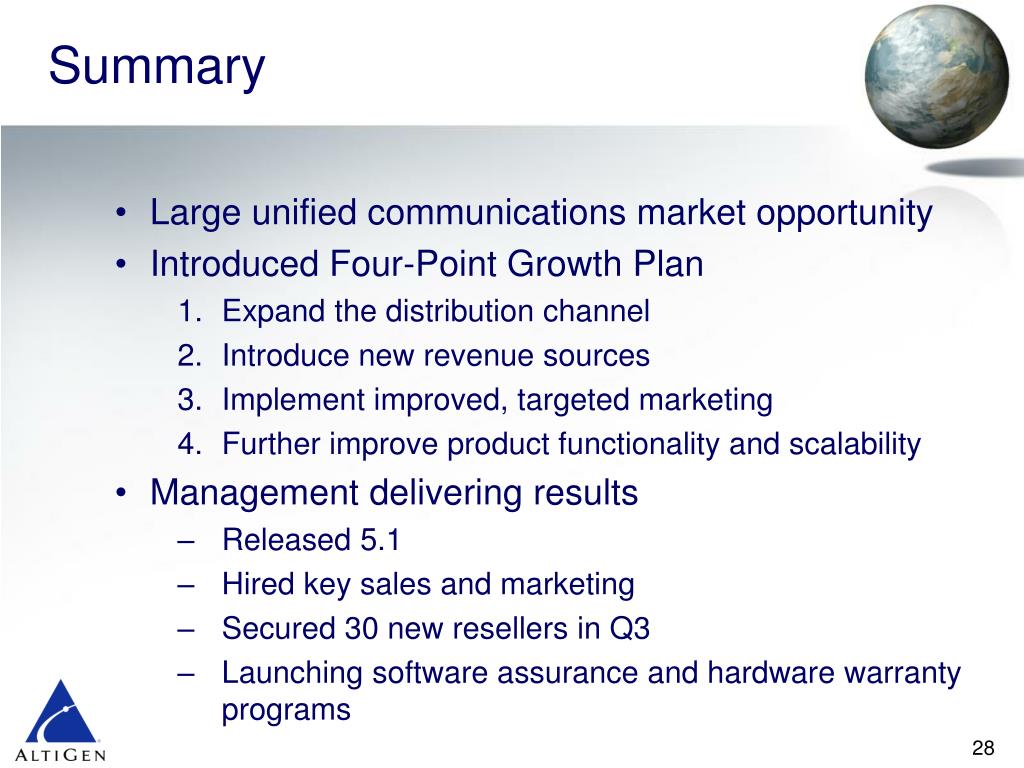 Summary

• Large unified communications market opportunity
• Introduced Four-Point Growth Plan
1. Expand the distribution channel
2. Introduce new revenue sources
3. Implement improved, targeted marketing
4. Further improve product functionality and scalability
• Management delivering results
– Released 5.1
– Hired key sales and marketing
– Secured 30 new resellers in Q3
– Launching software assurance and hardware warranty programs

ALTIGEN

28